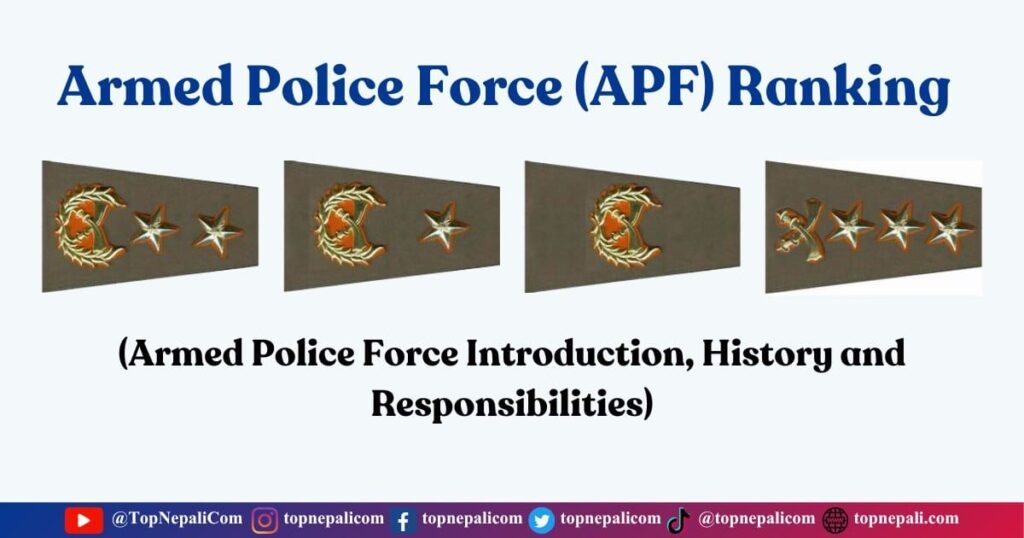 Armed Police Force (APF) Ranking

(Armed Police Force Introduction, History and Responsibilities)

@TopNepaliCom topnepalicom topnepalicom topnepalicom @topnepalicom topnepali.com